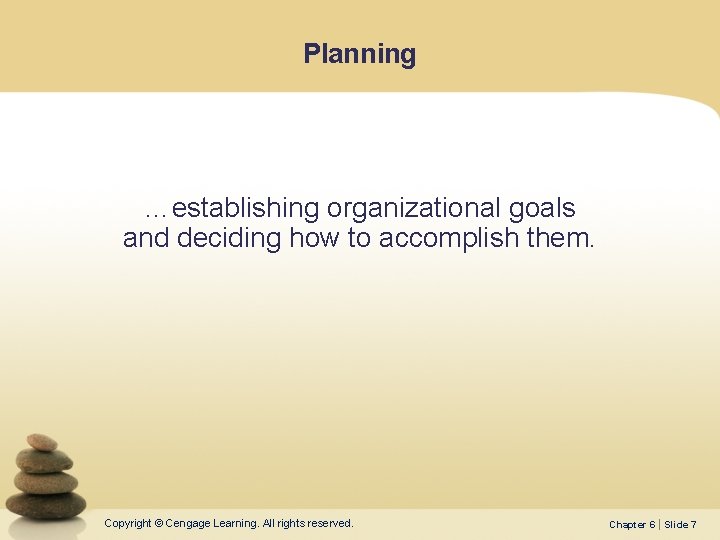 Planning

…establishing organizational goals and deciding how to accomplish them.

Copyright © Cengage Learning. All rights reserved.

Chapter 6 | Slide 7